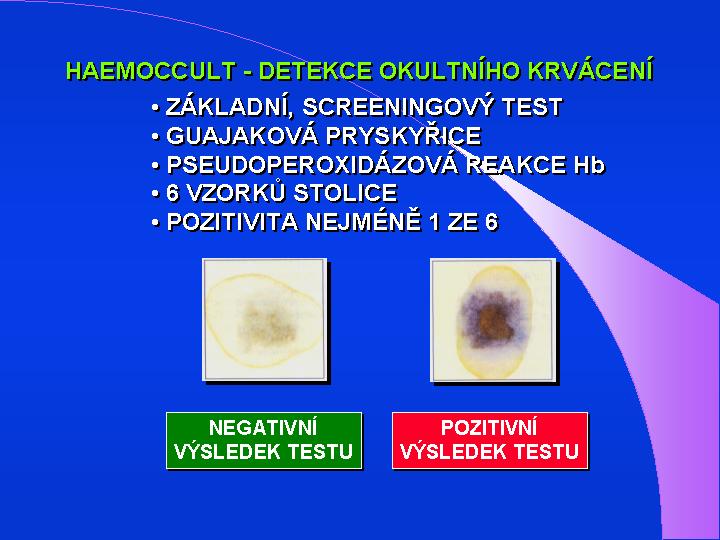 HAEMOCCULT - DETEKCE OKULTNÍHO KRVÁCENÍ

• ZÁKLADNÍ, SCREENINGOVÝ TEST
• GUAJAKOVÁ PRYSKYŘICE
• PSEUDOPEROXIDÁZOVÁ REAKCE Hb
• 6 VZORKŮ STOLICE
• POZITIVITA NEJMÉNĚ 1 ZE 6

NEGATIVNÍ VÝSLEDEK TESTU

POZITIVNÍ VÝSLEDEK TESTU